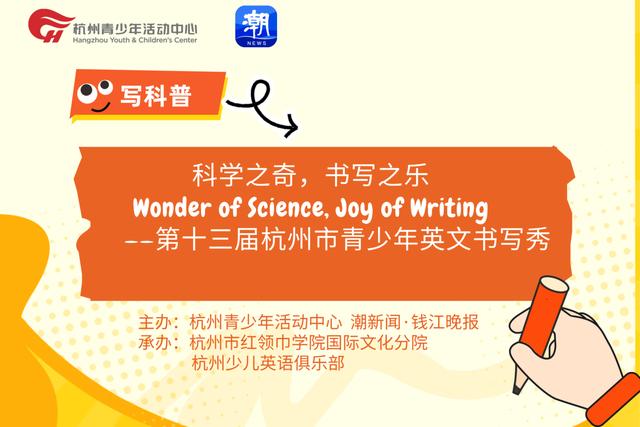 杭州青少年活动中心
Hangzhou Youth & Children's Center

潮
NEWS

写科普

科学之奇，书写之乐
Wonder of Science, Joy of Writing
--第十三届杭州市青少年英文书写秀

主办：杭州青少年活动中心 潮新闻·钱江晚报
承办：杭州市红领巾学院国际文化分院
杭州少儿英语俱乐部